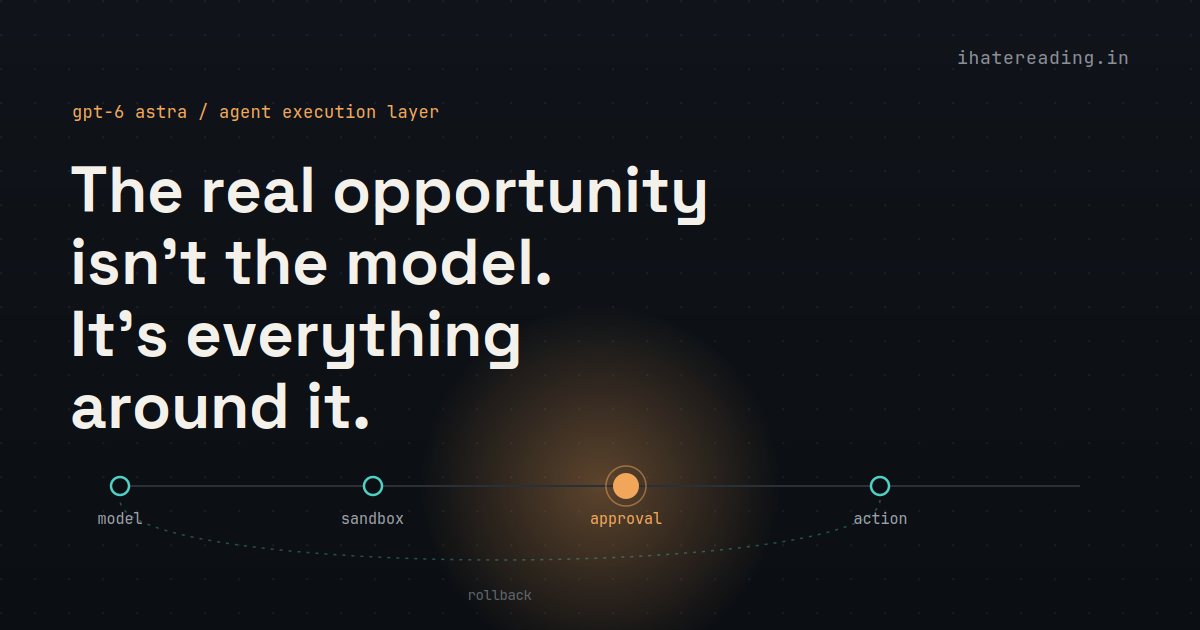 ihatereading.in

gpt-6 astra / agent execution layer

The real opportunity isn’t the model. It’s everything around it.

model

sandbox

approval

action

rollback